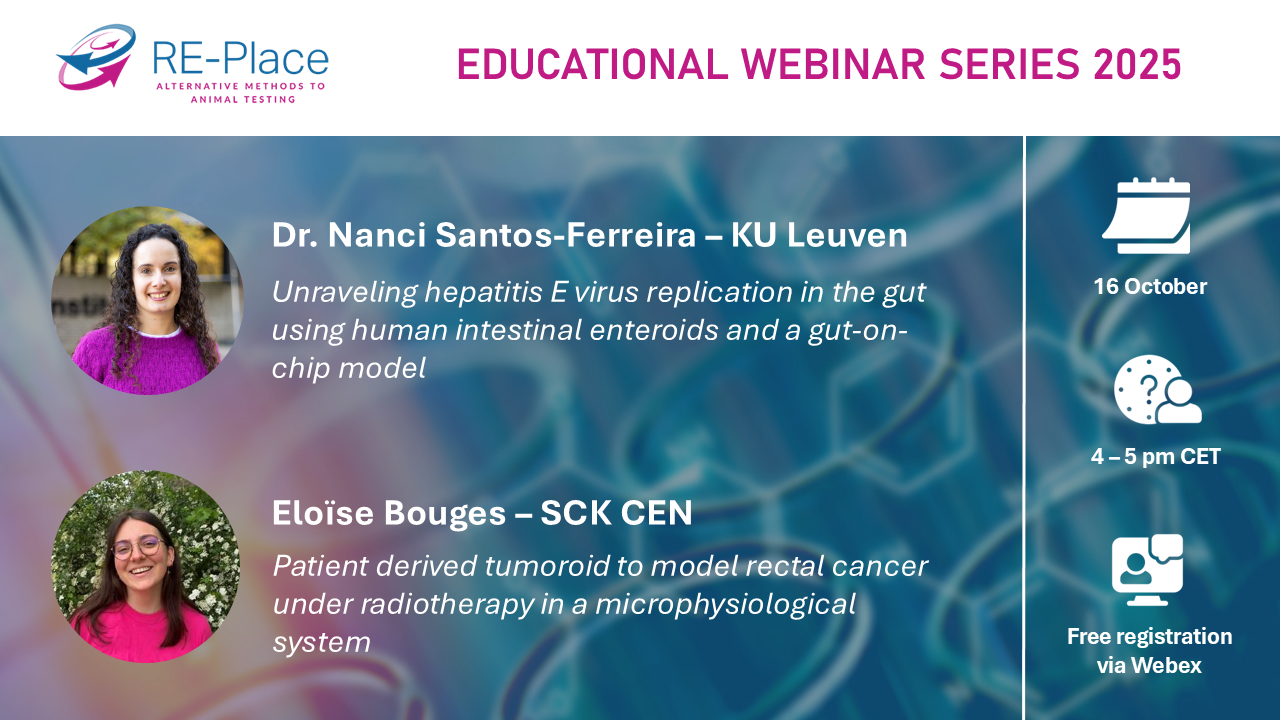 RE-Place
ALTERNATIVE METHODS TO ANIMAL TESTING

EDUCATIONAL WEBINAR SERIES 2025

Dr. Nanci Santos-Ferreira – KU Leuven

Unraveling hepatitis E virus replication in the gut using human intestinal enteroids and a gut-on-chip model

Eloïse Bouges – SCK CEN

Patient derived tumoroid to model rectal cancer under radiotherapy in a microphysiological system

16 October

4 – 5 pm CET

Free registration via Webex